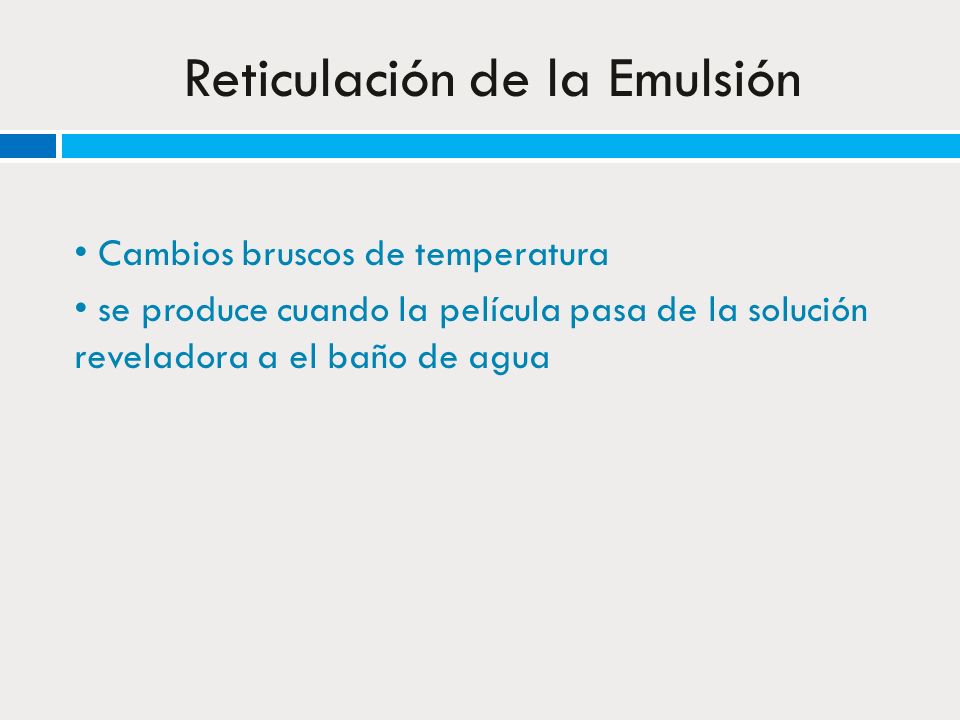 Reticulación de la Emulsión

• Cambios bruscos de temperatura

• se produce cuando la película pasa de la solución reveladora a el baño de agua